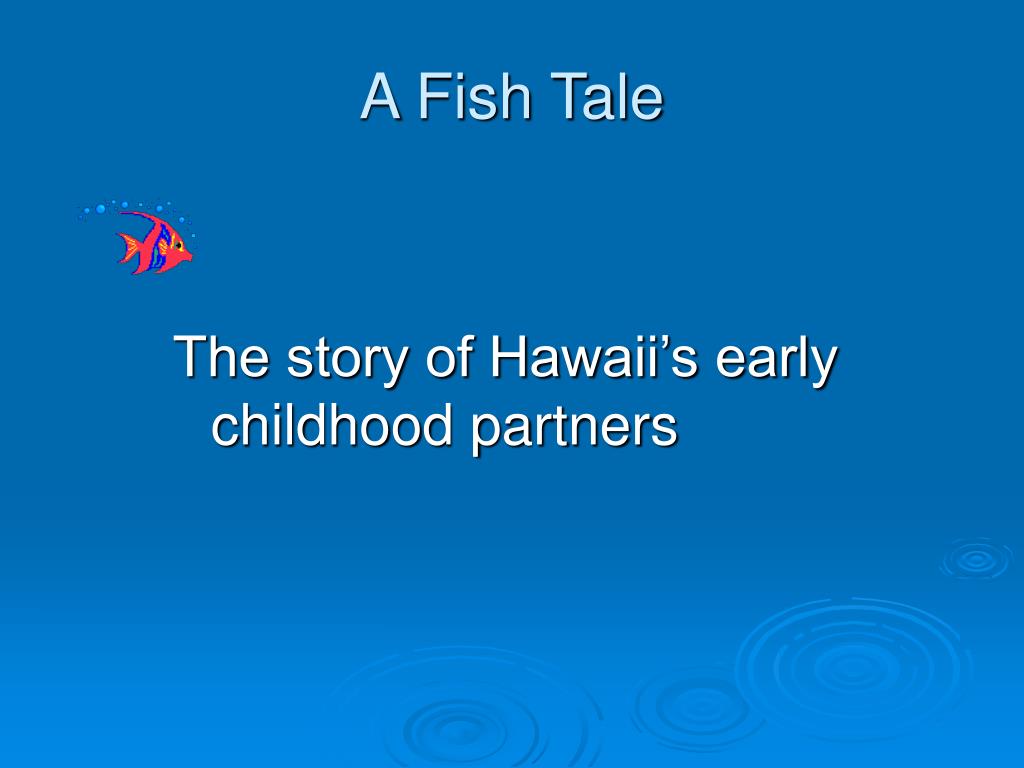 A Fish Tale

The story of Hawaii’s early childhood partners